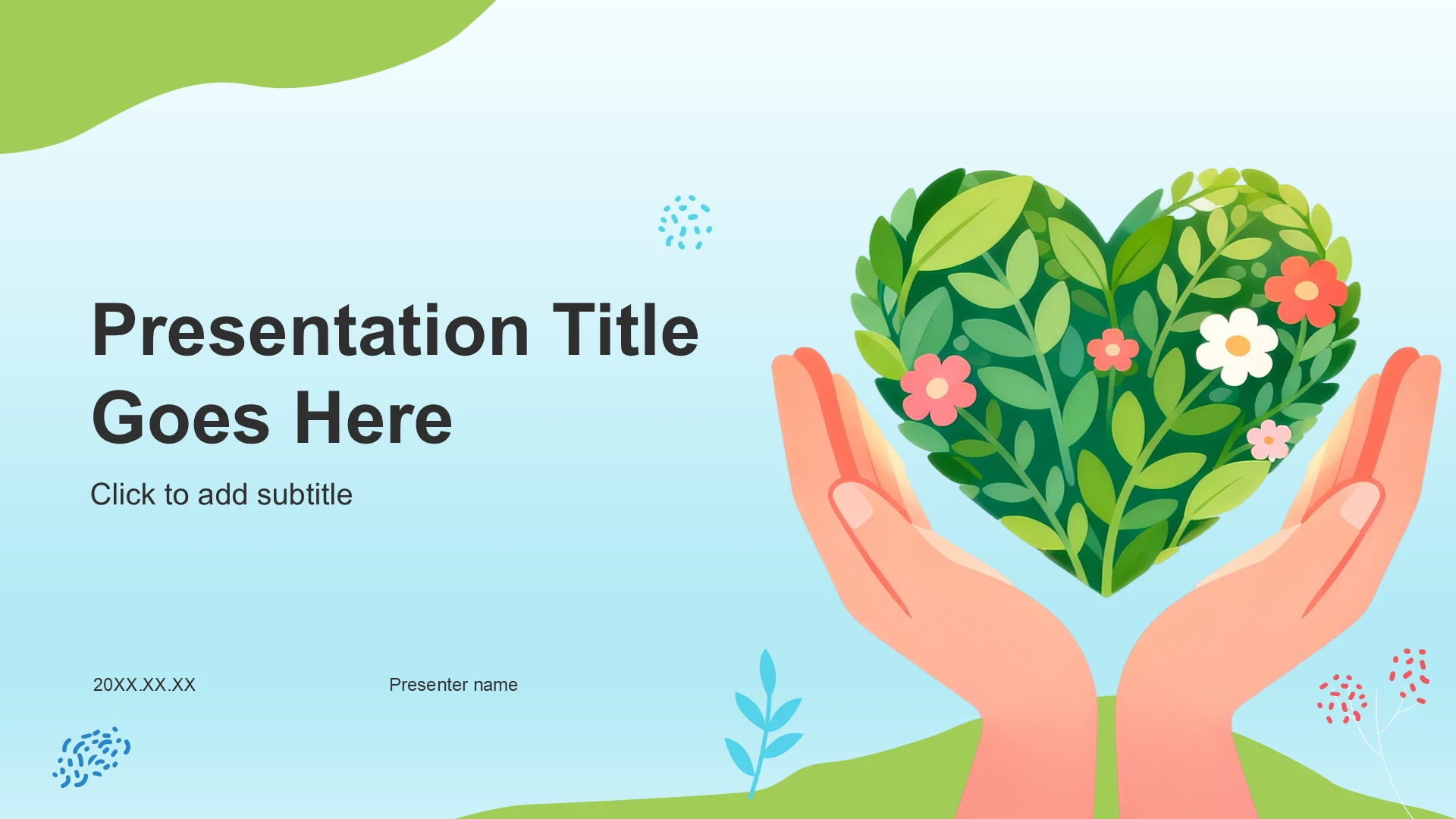 Presentation Title Goes Here

Click to add subtitle

20XX.XX.XX

Presenter name